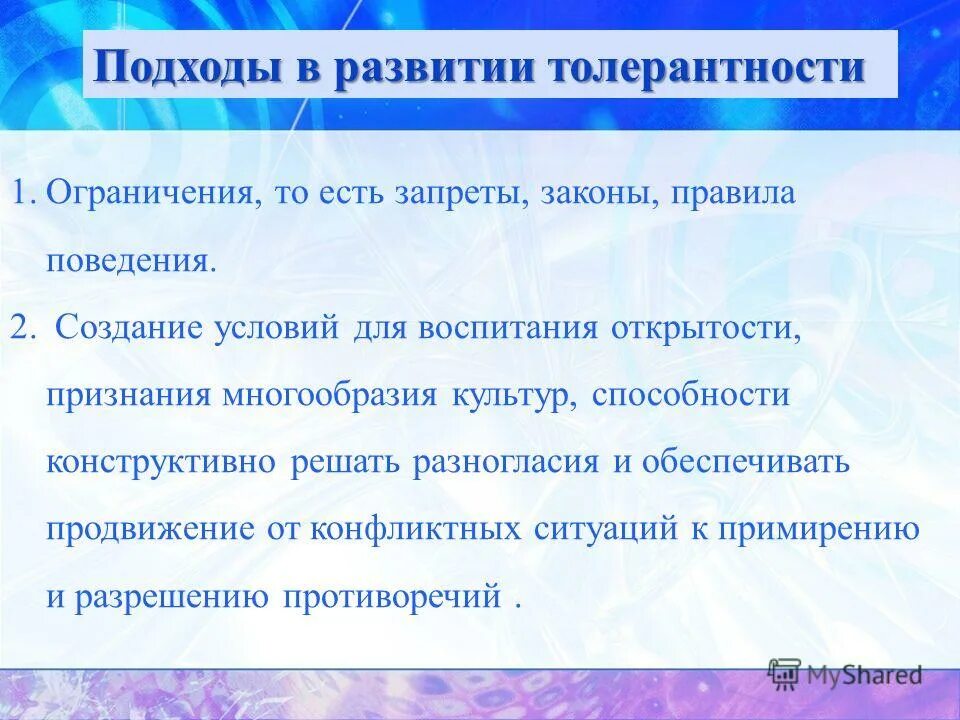 Подходы в развитии толерантности

1. Ограничения, то есть запреты, законы, правила поведения.

2. Создание условий для воспитания открытости, признания многообразия культур, способности конструктивно решать разногласия и обеспечивать продвижение от конфликтных ситуаций к примирению и разрешению противоречий .

MyShared